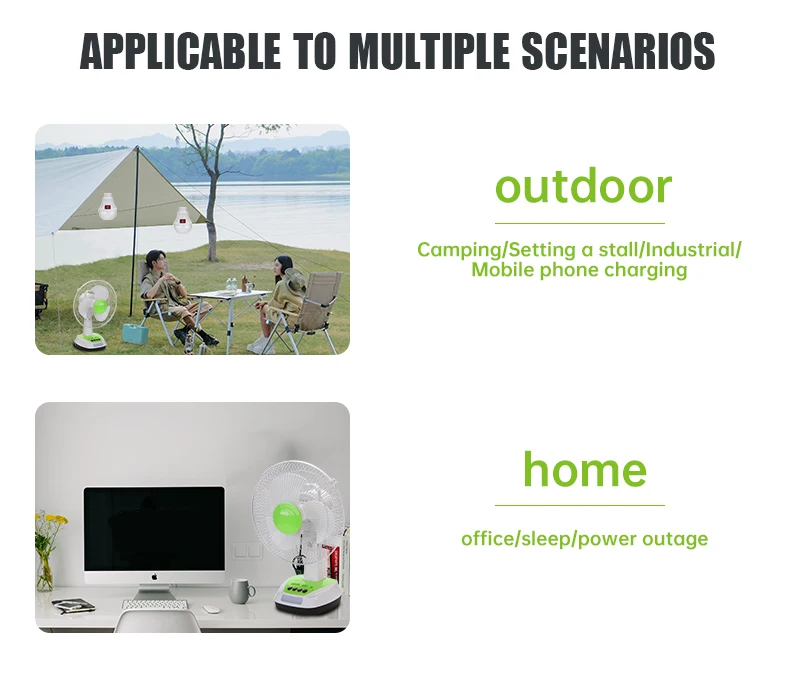 APPLICABLE TO MULTIPLE SCENARIOS

outdoor

Camping/Setting a stall/Industrial/ Mobile phone charging

home

office/sleep/power outage